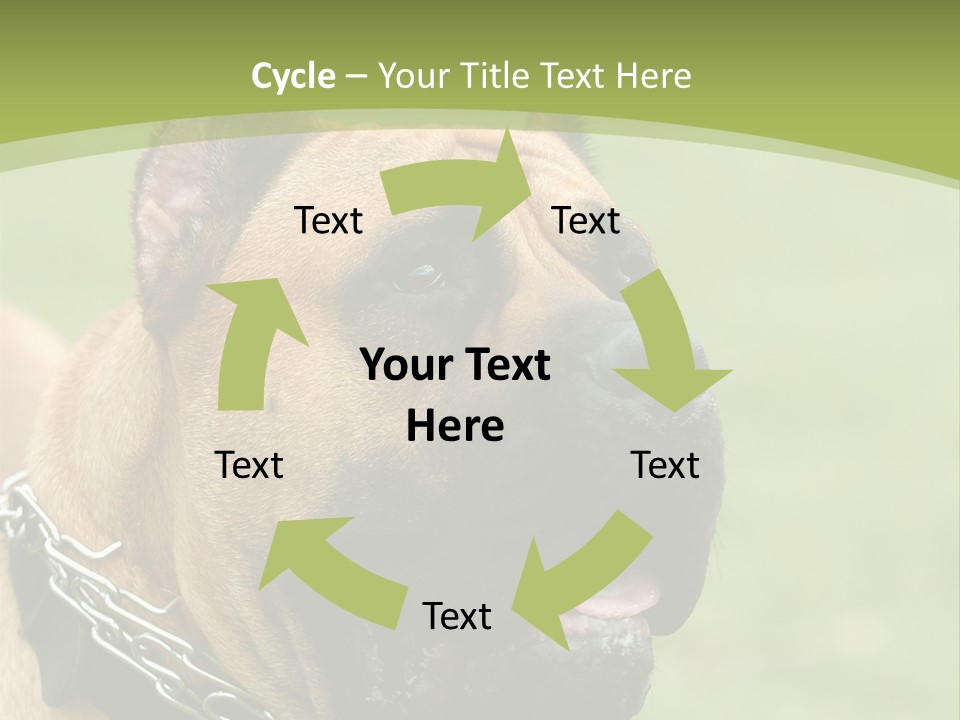 Cycle – Your Title Text Here

Text

Text

Your Text Here

Text

Text

Text